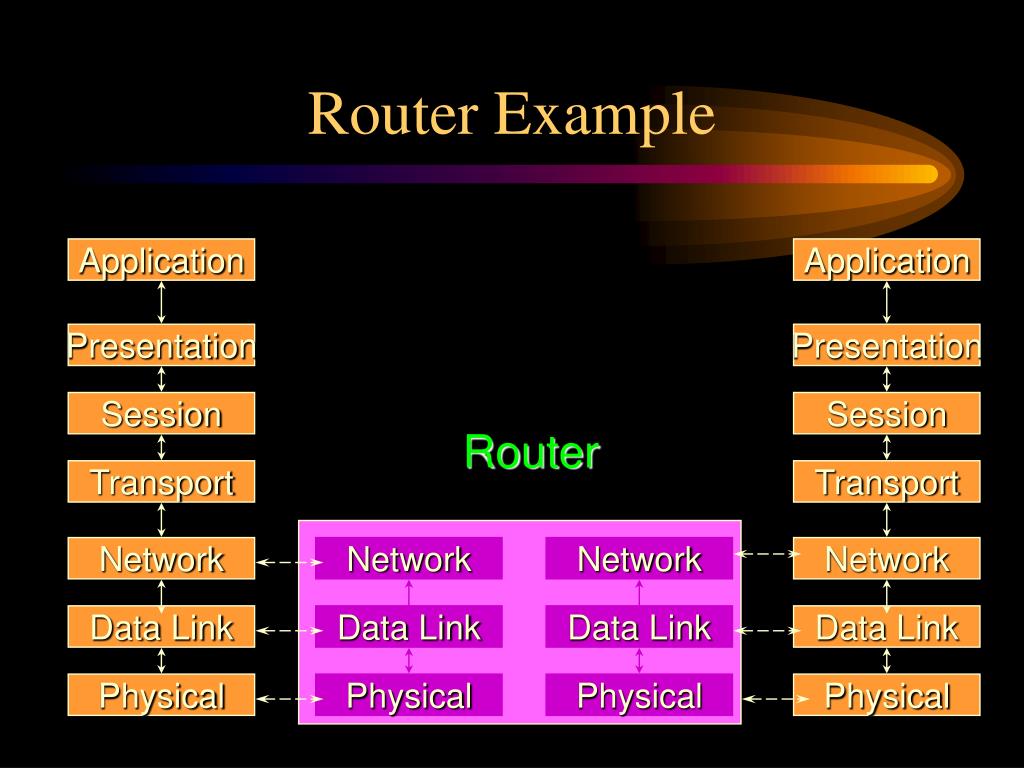 Router Example

Application
Presentation
Session
Transport
Network
Data Link
Physical

Router

Network
Data Link
Physical

Network
Data Link
Physical

Application
Presentation
Session
Transport
Network
Data Link
Physical